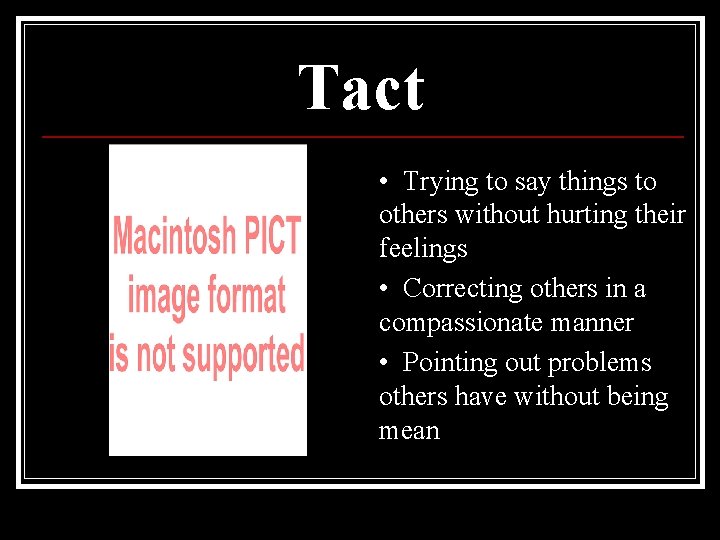 Tact

Macintosh PICT image format is not supported

• Trying to say things to others without hurting their feelings

• Correcting others in a compassionate manner

• Pointing out problems others have without being mean